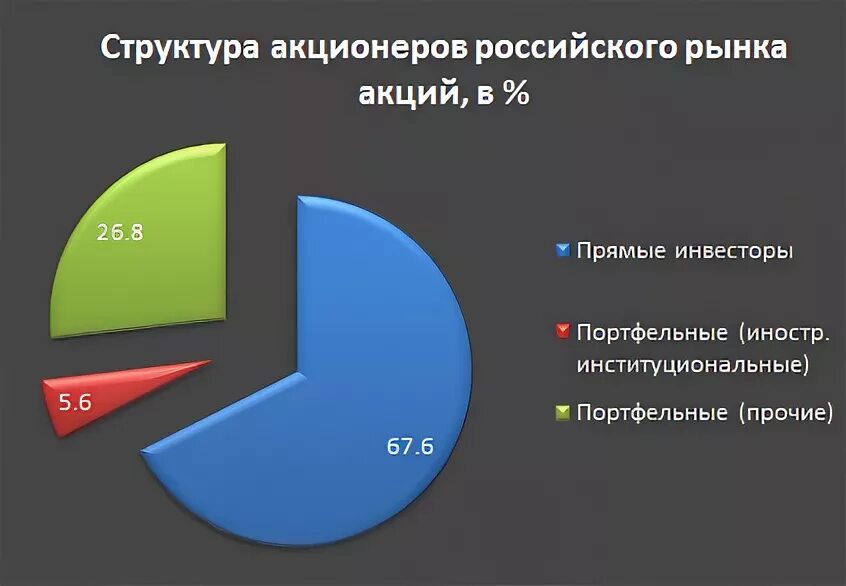 Структура акционеров российского рынка акций, в %

26.8

5.6

67.6

Прямые инвесторы

Портфельные (иностр. институциональные)

Портфельные (прочие)